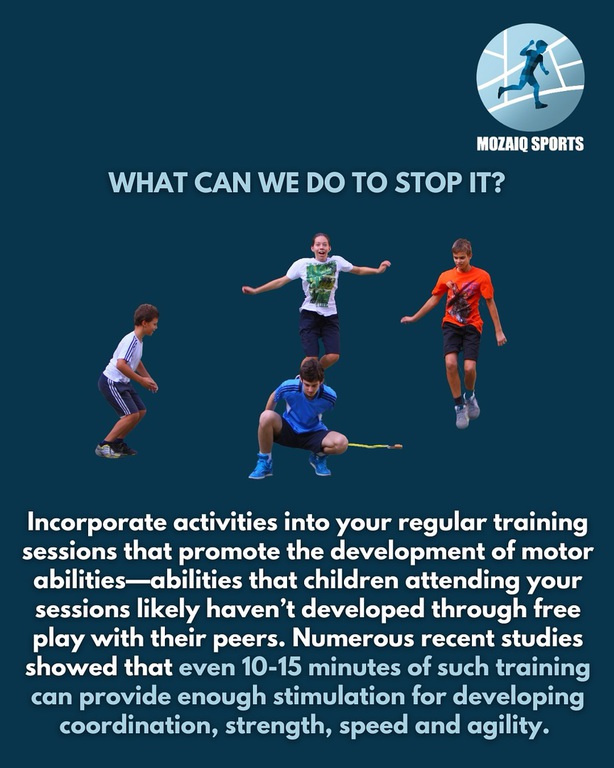 MOZAIQ SPORTS

WHAT CAN WE DO TO STOP IT?

Incorporate activities into your regular training sessions that promote the development of motor abilities—abilities that children attending your sessions likely haven't developed through free play with their peers. Numerous recent studies showed that even 10-15 minutes of such training can provide enough stimulation for developing coordination, strength, speed and agility.